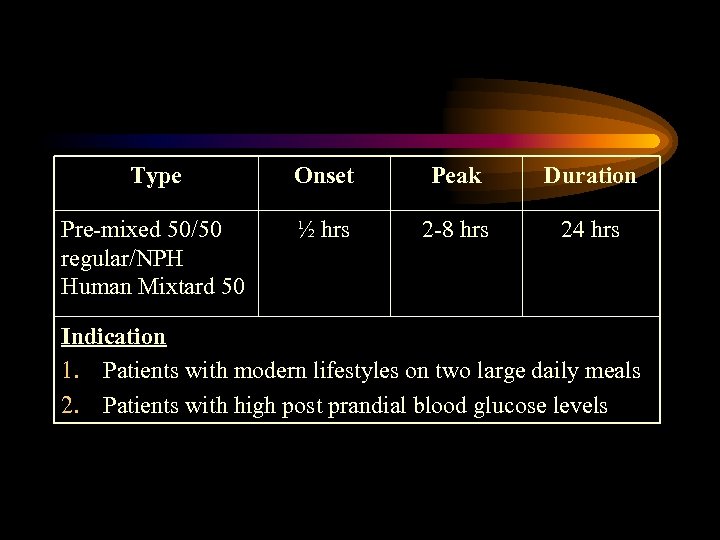 | Type | Onset | Peak | Duration |
|---|---|---|---|
| Pre-mixed 50/50 regular/NPH Human Mixtard 50 | ½ hrs | 2-8 hrs | 24 hrs |

Indication
1. Patients with modern lifestyles on two large daily meals
2. Patients with high post prandial blood glucose levels